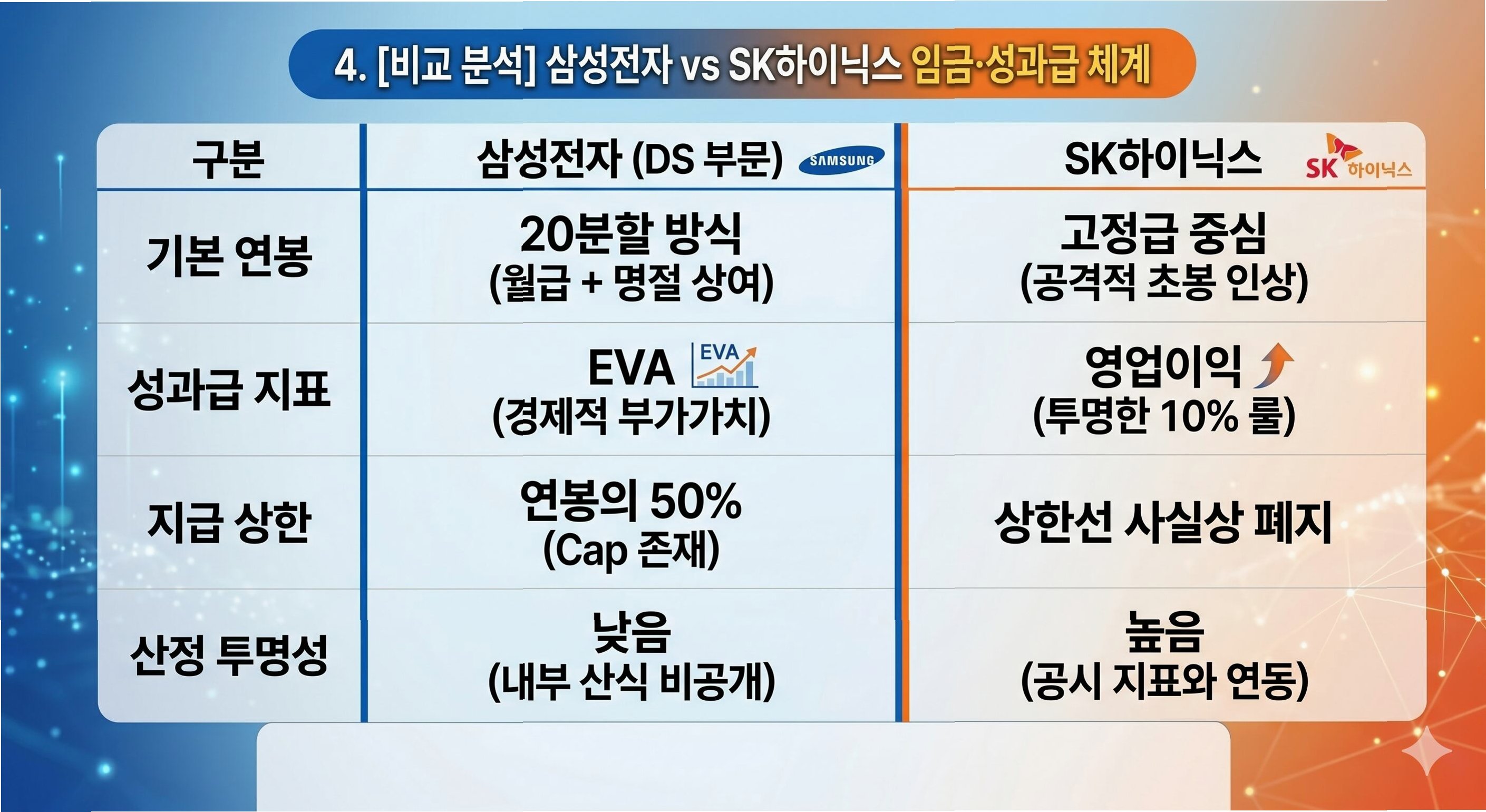 4. [비교 분석] 삼성전자 vs SK하이닉스 임금·성과급 체계

| 구분 | 삼성전자 (DS 부문) SAMSUNG | SK하이닉스 SK 하이닉스 |
|---|---|---|
| 기본 연봉 | 20분할 방식 (월급 + 명절 상여) | 고정급 중심 (공격적 초봉 인상) |
| 성과급 지표 | EVA EVA (경제적 부가가치) | 영업이익 (투명한 10% 룰) |
| 지급 상한 | 연봉의 50% (Cap 존재) | 상한선 사실상 폐지 |
| 산정 투명성 | 낮음 (내부 산식 비공개) | 높음 (공시 지표와 연동) |